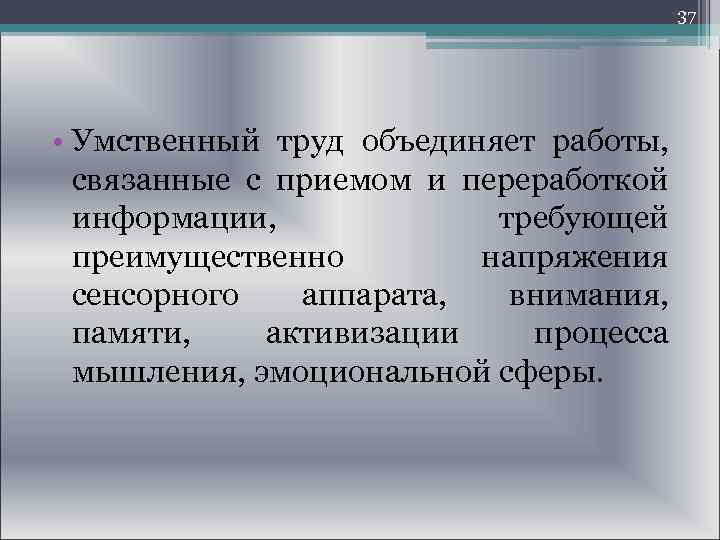 37

• Умственный труд объединяет работы, связанные с приемом и переработкой информации, требующей преимущественно напряжения сенсорного аппарата, внимания, памяти, активизации процесса мышления, эмоциональной сферы.